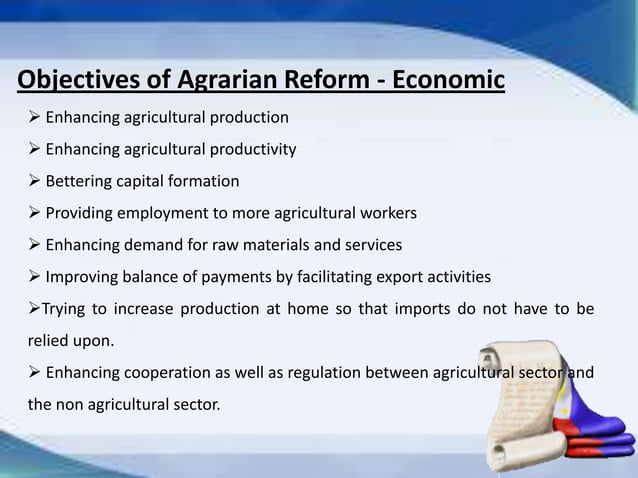 Objectives of Agrarian Reform - Economic

➢ Enhancing agricultural production

➢ Enhancing agricultural productivity

➢ Bettering capital formation

➢ Providing employment to more agricultural workers

➢ Enhancing demand for raw materials and services

➢ Improving balance of payments by facilitating export activities

➢Trying to increase production at home so that imports do not have to be relied upon.

➢ Enhancing cooperation as well as regulation between agricultural sector and the non agricultural sector.